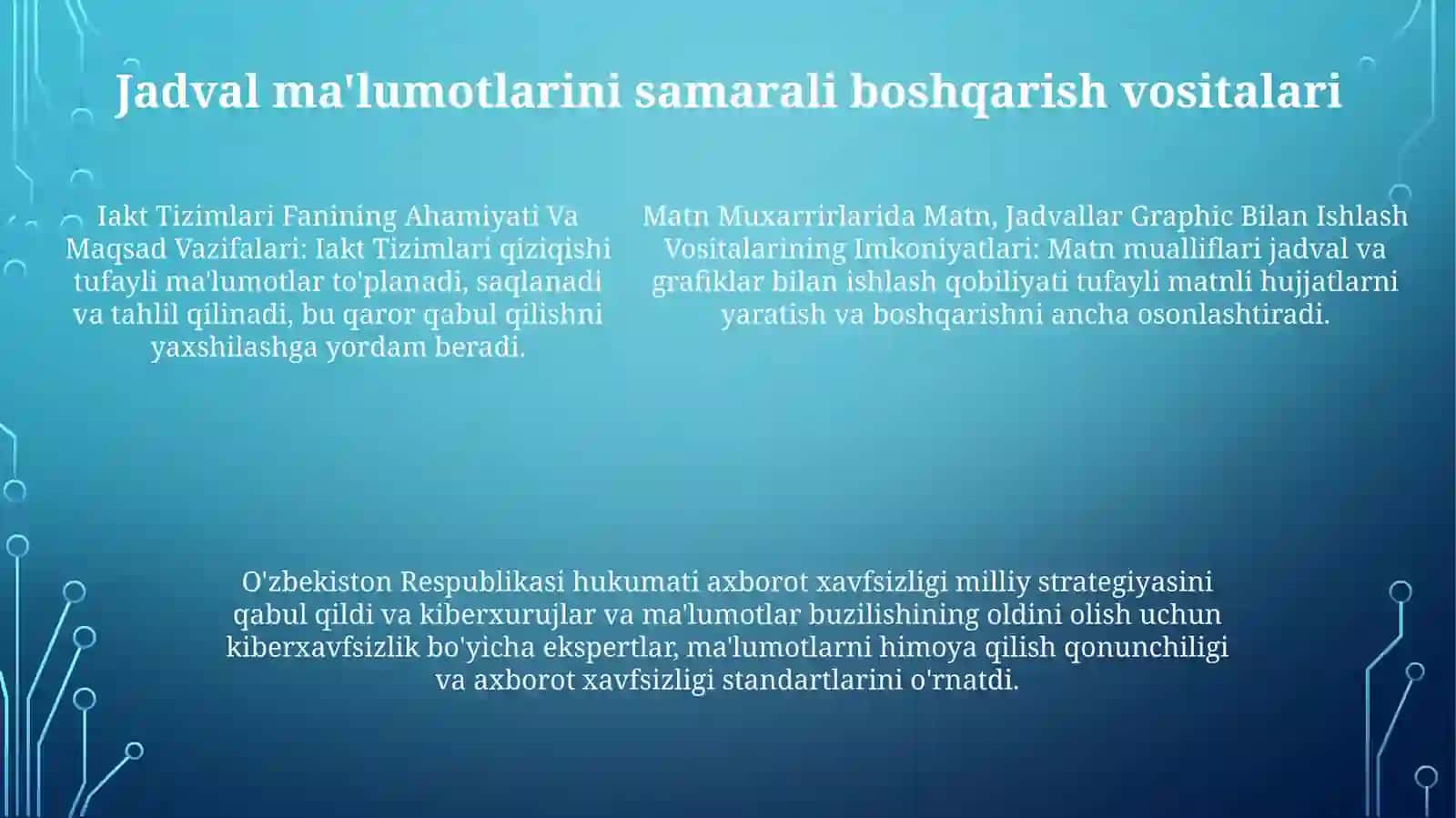 Jadval ma'lumotlarini samarali boshqarish vositalari

Iakt Tizimlari Fanining Ahamiyati Va Maqsad Vazifalari: Iakt Tizimlari qiziqishi tufayli ma'lumotlar to'planadi, saqlanadi va tahlil qilinadi, bu qaror qabul qilishni yaxshilashga yordam beradi.

Matn Muxarrirlarida Matn, Jadvallar Graphic Bilan Ishlash Vositalarining Imkoniyatlari: Matn mualliflari jadval va grafiklar bilan ishlash qobiliyati tufayli matnli hujjatlarni yaratish va boshqarishni ancha osonlashtiradi.

O'zbekiston Respublikasi hukumati axborot xavfsizligi milliy strategiyasini qabul qildi va kiberxurujlar va ma'lumotlar buzilishining oldini olish uchun kiberxavfsizlik bo'yicha ekspertlar, ma'lumotlarni himoya qilish qonunchiligi va axborot xavfsizligi standartlarini o'rnatdi.